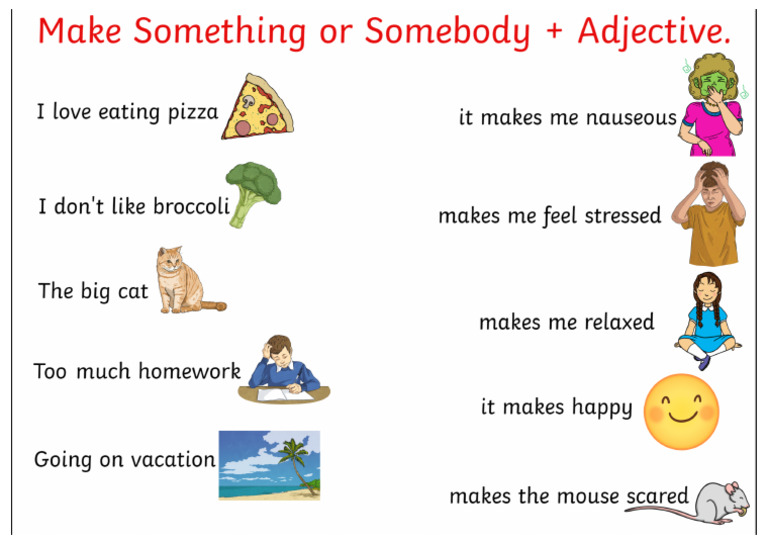 Make Something or Somebody + Adjective.

I love eating pizza

I don't like broccoli

The big cat

Too much homework

Going on vacation

it makes me nauseous

makes me feel stressed

makes me relaxed

it makes happy

makes the mouse scared